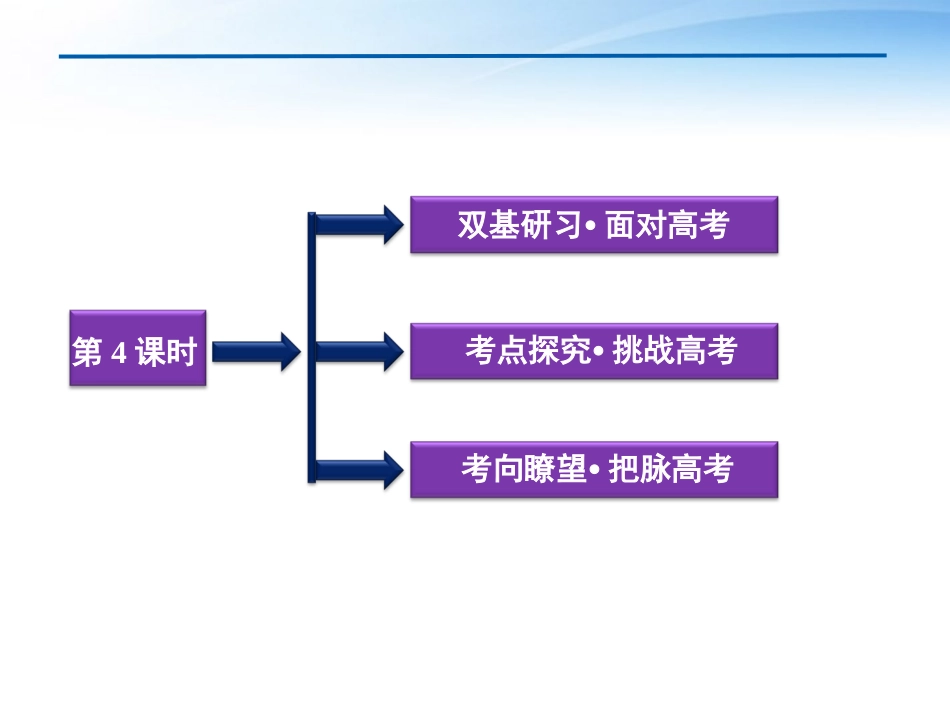 第 4 课时

双基研习• 面对高考

考点探究• 挑战高考

考向瞭望• 把脉高考